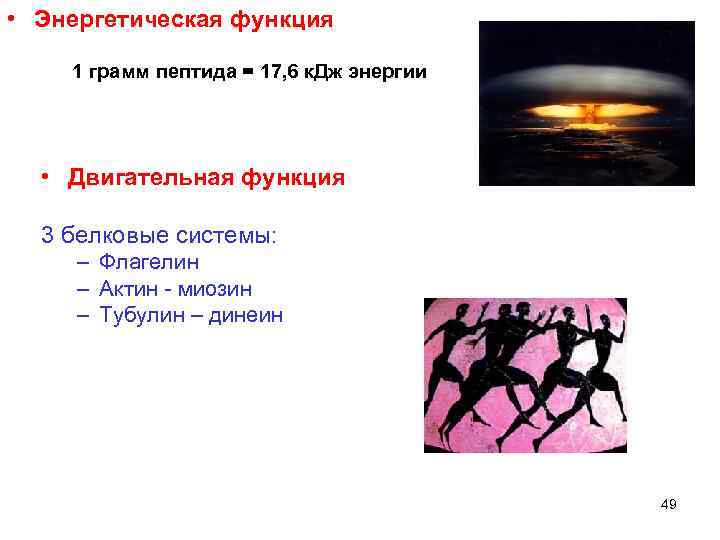 • Энергетическая функция

1 грамм пептида = 17,6 кДж энергии

• Двигательная функция

3 белковые системы:
– Флагелин
– Актин - миозин
– Тубулин – динеин

49